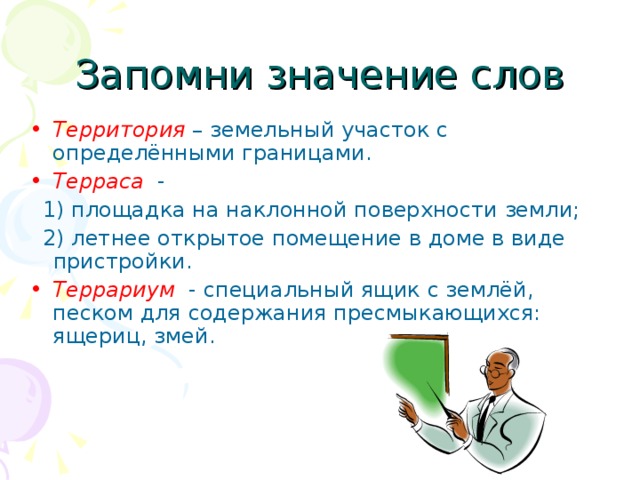 Запомни значение слов

• Территория – земельный участок с определёнными границами.

• Терраса -

1) площадка на наклонной поверхности земли;

2) летнее открытое помещение в доме в виде пристройки.

• Террариум - специальный ящик с землёй, песком для содержания пресмыкающихся: ящериц, змей.